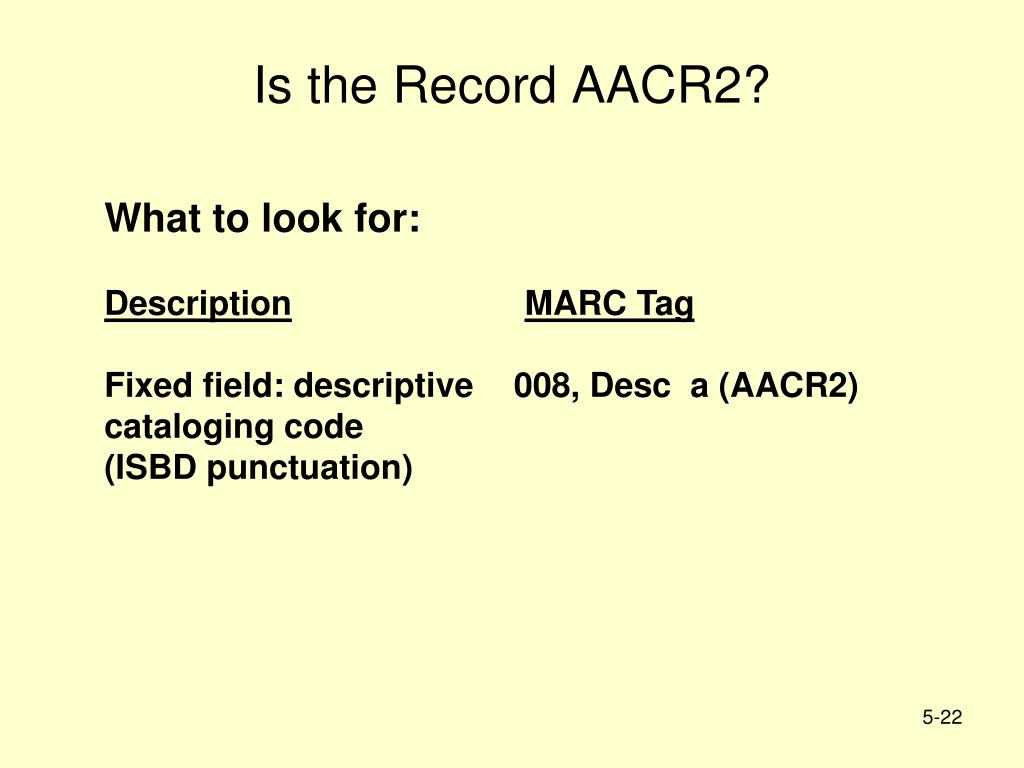 Is the Record AACR2?

What to look for:

| Description | MARC Tag |
|---|---|
| Fixed field: descriptive cataloging code (ISBD punctuation) | 008, Desc a (AACR2) |

5-22